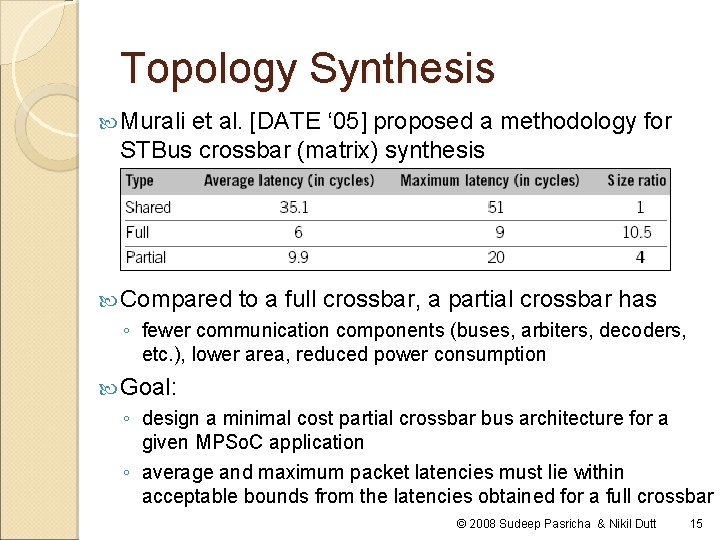 Topology Synthesis

Murali et al. [DATE ‘05] proposed a methodology for STBus crossbar (matrix) synthesis

| Type | Average latency (in cycles) | Maximum latency (in cycles) | Size ratio |
|---|---|---|---|
| Shared | 35.1 | 51 | 1 |
| Full | 6 | 9 | 10.5 |
| Partial | 9.9 | 20 | 4 |

Compared to a full crossbar, a partial crossbar has
◦ fewer communication components (buses, arbiters, decoders, etc.), lower area, reduced power consumption

Goal:
◦ design a minimal cost partial crossbar bus architecture for a given MPSoC application
◦ average and maximum packet latencies must lie within acceptable bounds from the latencies obtained for a full crossbar

© 2008 Sudeep Pasricha & Nikil Dutt 15